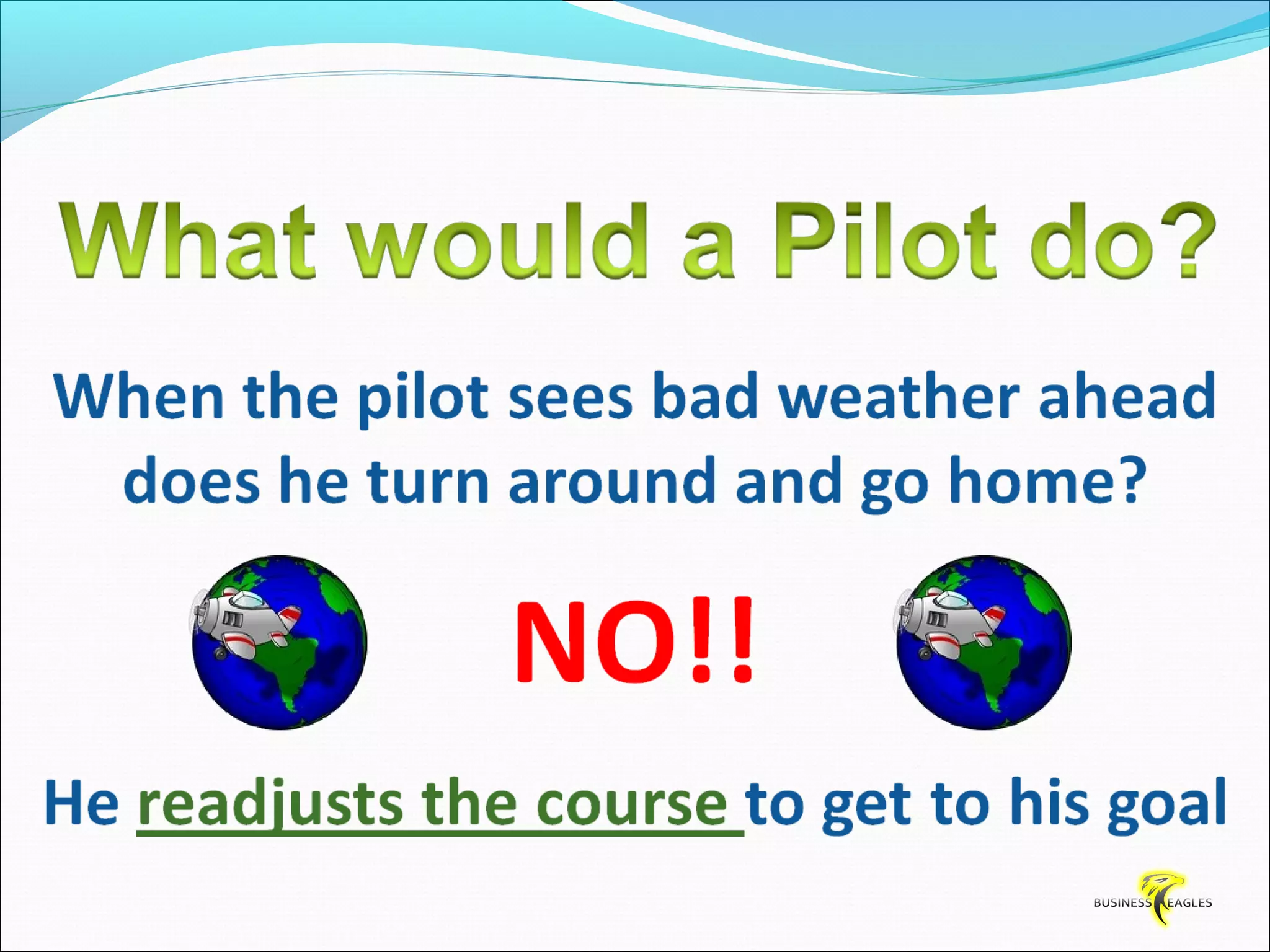 What would a Pilot do?

When the pilot sees bad weather ahead does he turn around and go home?

NO!!

He readjusts the course to get to his goal

BUSINESS EAGLES